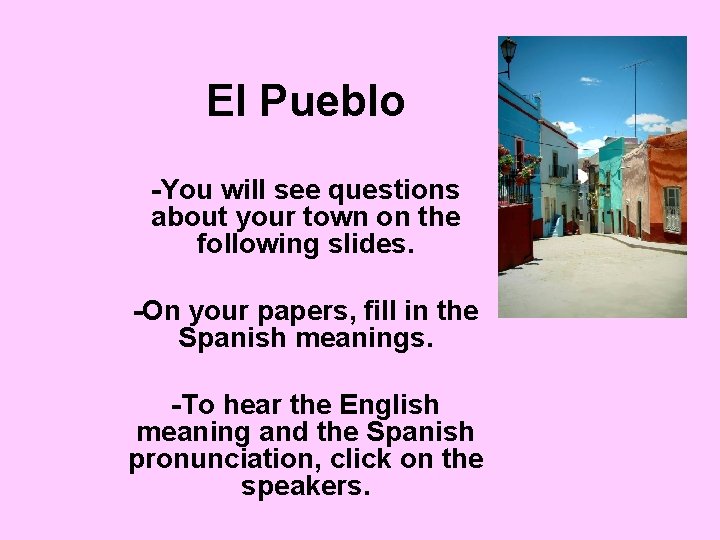 El Pueblo

-You will see questions about your town on the following slides.

-On your papers, fill in the Spanish meanings.

-To hear the English meaning and the Spanish pronunciation, click on the speakers.